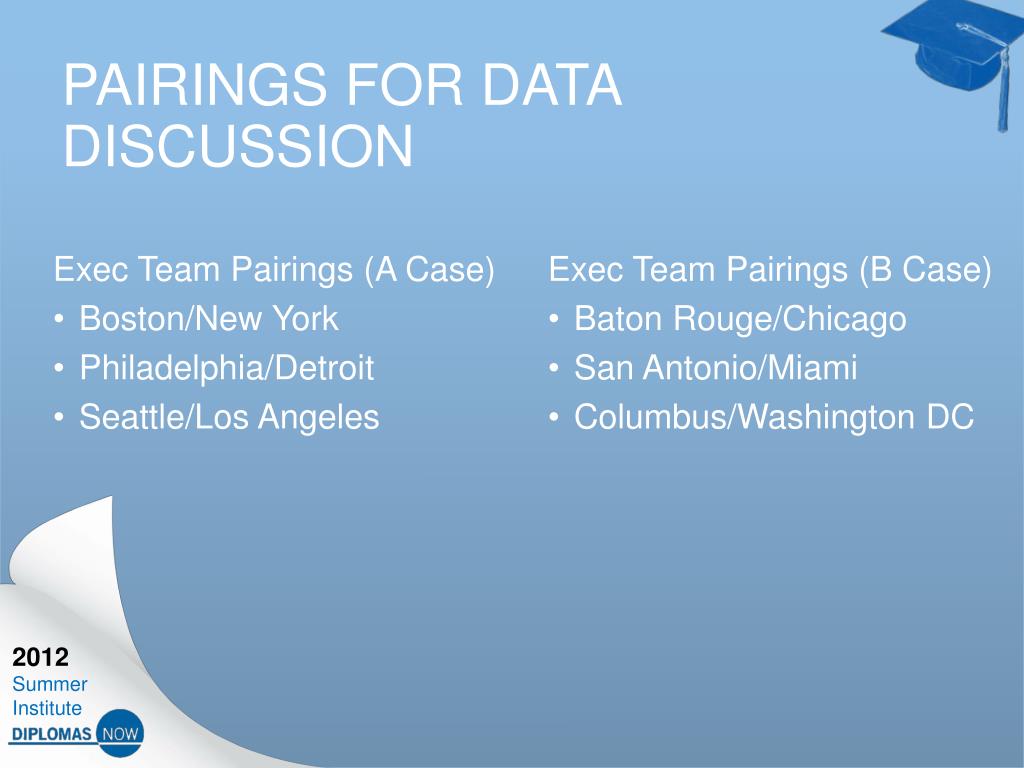 PAIRINGS FOR DATA DISCUSSION

Exec Team Pairings (A Case)
• Boston/New York
• Philadelphia/Detroit
• Seattle/Los Angeles

Exec Team Pairings (B Case)
• Baton Rouge/Chicago
• San Antonio/Miami
• Columbus/Washington DC

2012
Summer
Institute
DIPLOMAS NOW